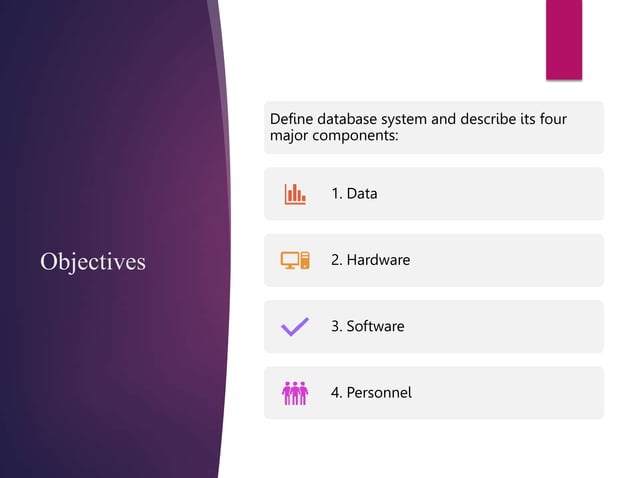 Objectives

Define database system and describe its four major components:

1. Data

2. Hardware

3. Software

4. Personnel